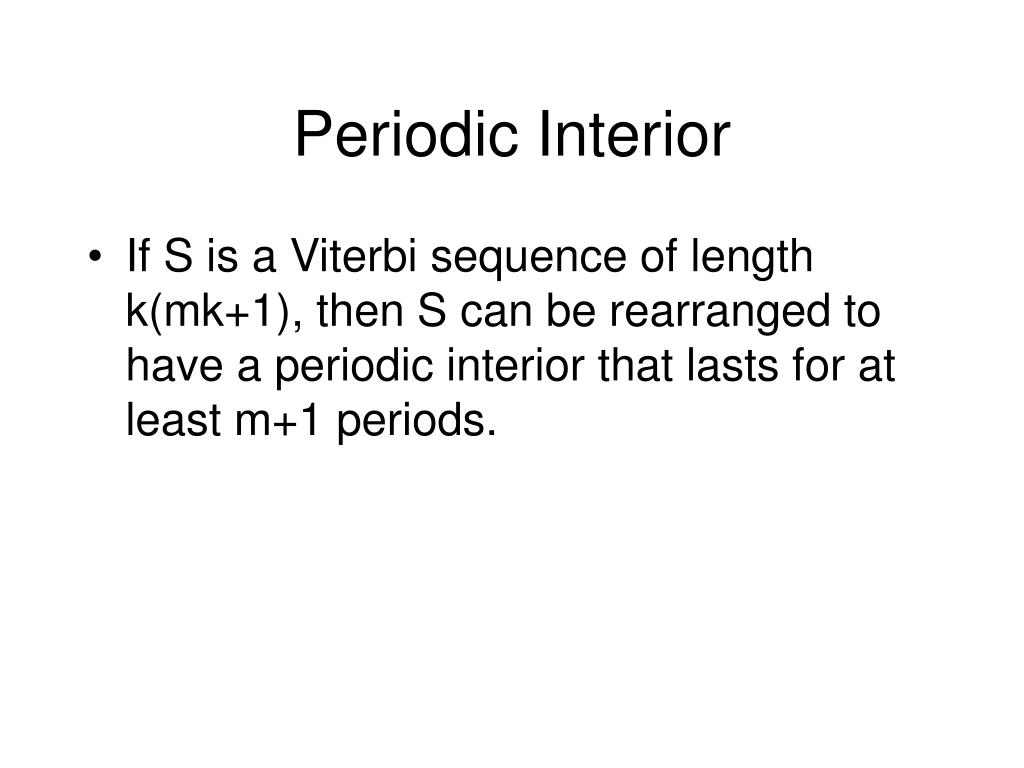 Periodic Interior

• If S is a Viterbi sequence of length k(mk+1), then S can be rearranged to have a periodic interior that lasts for at least m+1 periods.